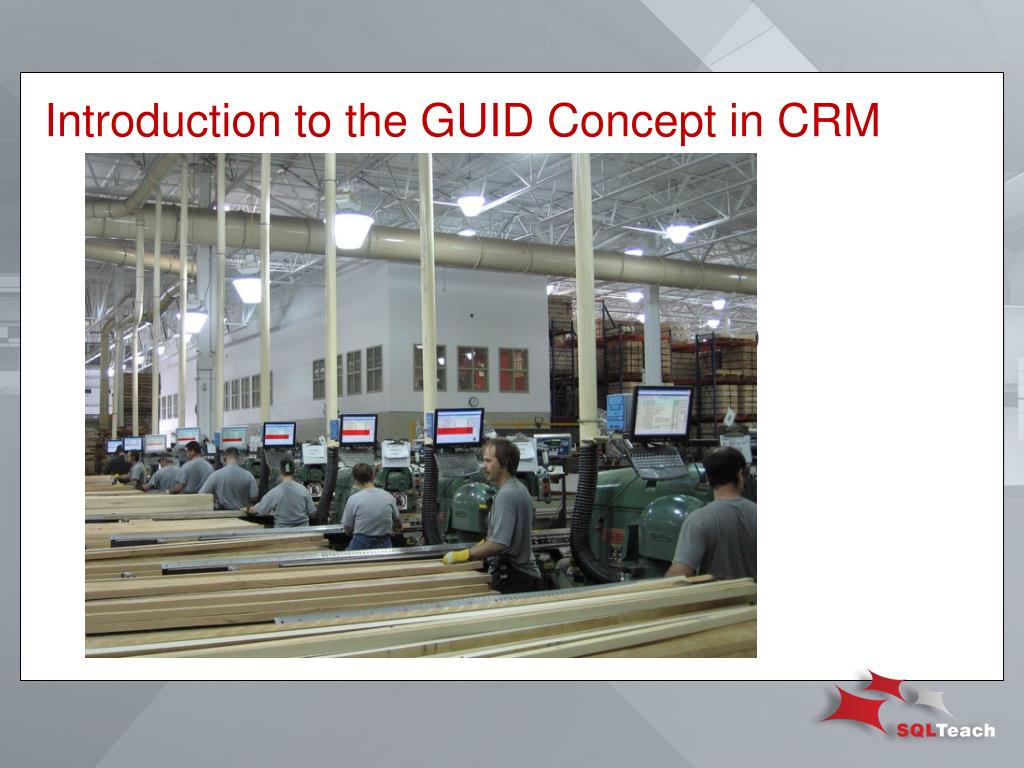 Introduction to the GUID Concept in CRM

SQLTeach